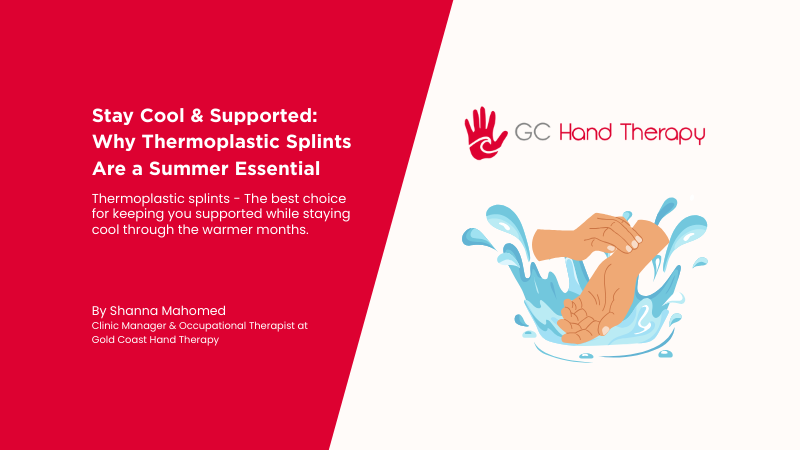 Stay Cool & Supported: Why Thermoplastic Splints Are a Summer Essential

Thermoplastic splints - The best choice for keeping you supported while staying cool through the warmer months.

By Shanna Mahomed
Clinic Manager & Occupational Therapist at Gold Coast Hand Therapy

GC Hand Therapy